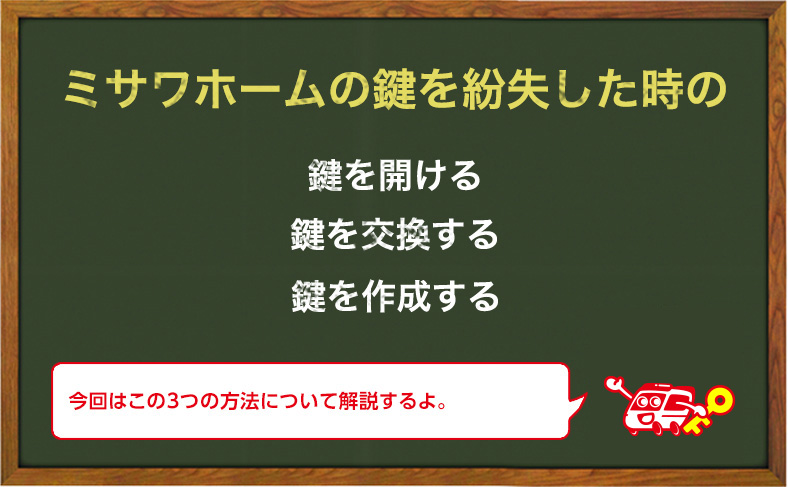 ミサワホームの鍵を紛失した時の

鍵を開ける

鍵を交換する

鍵を作成する

今回はこの3つの方法について解説するよ。